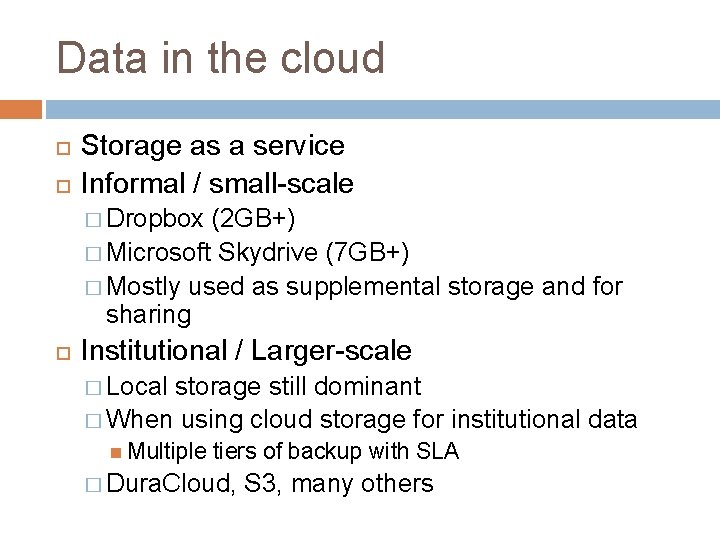 Data in the cloud

Storage as a service
Informal / small-scale
Dropbox (2GB+)
Microsoft Skydrive (7GB+)
Mostly used as supplemental storage and for sharing
Institutional / Larger-scale
Local storage still dominant
When using cloud storage for institutional data
Multiple tiers of backup with SLA
DuraCloud, S3, many others